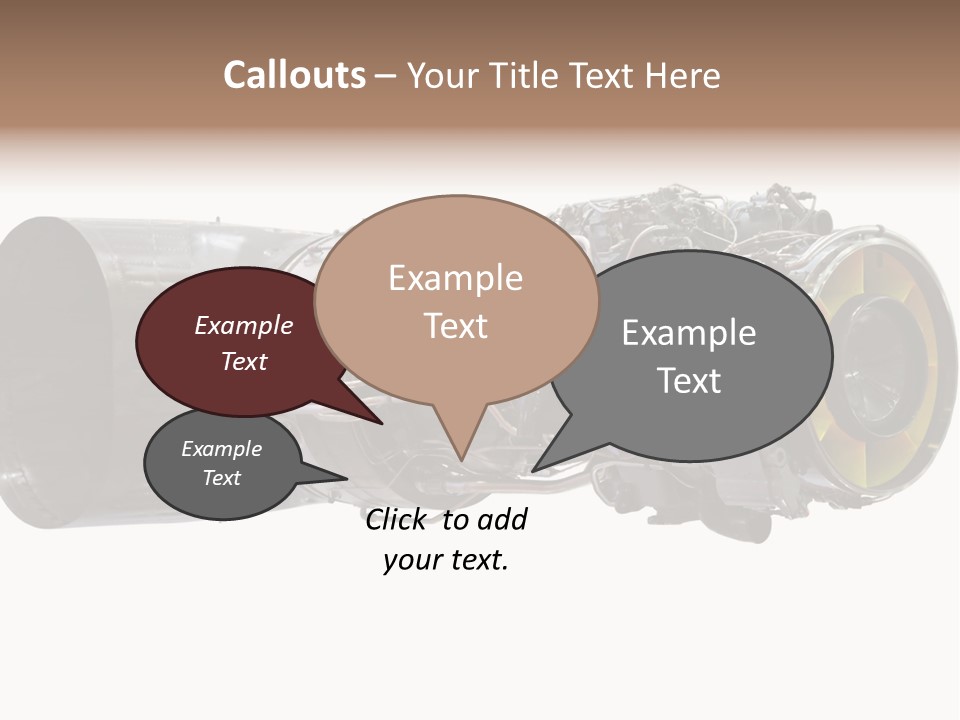 Callouts – Your Title Text Here

Example Text

Example Text

Example Text

Example Text

Click to add your text.